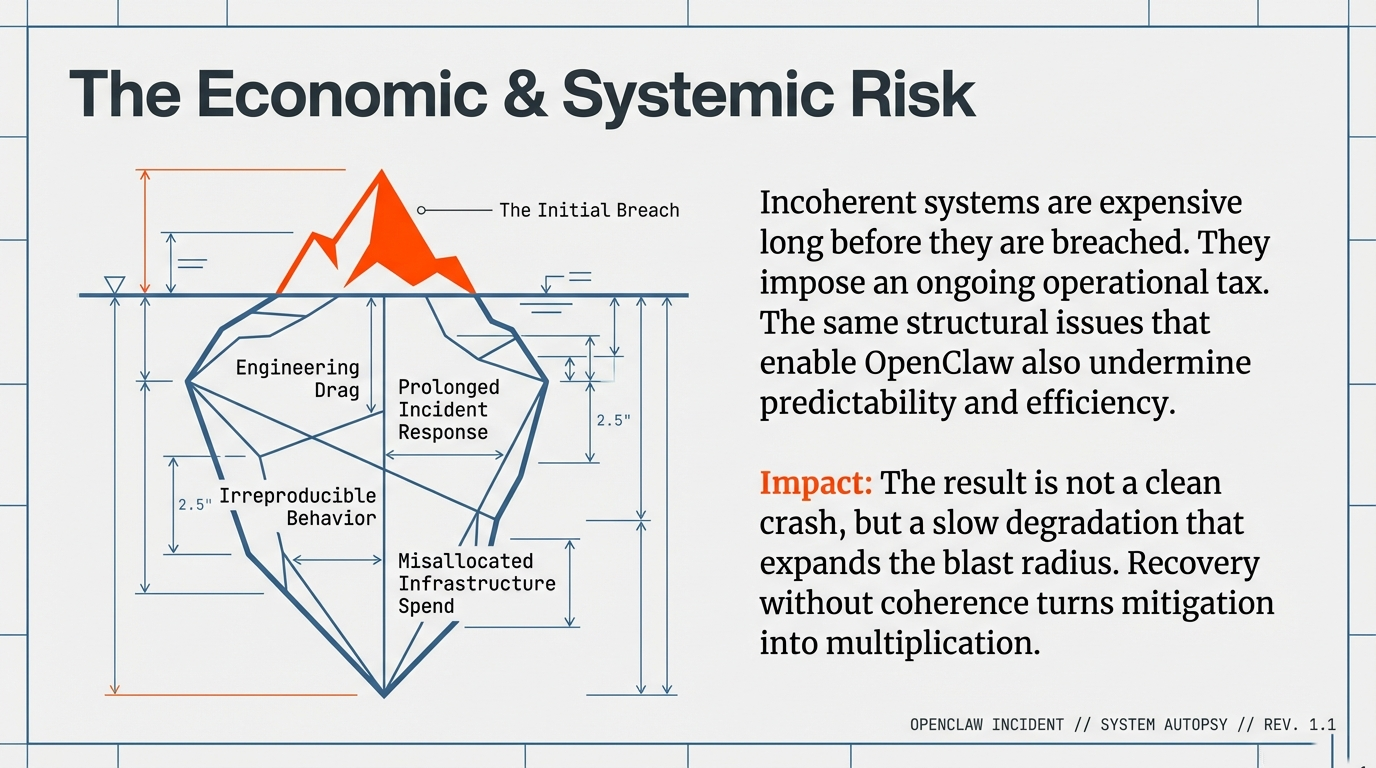 The Economic & Systemic Risk

The Initial Breach

Engineering Drag

Prolonged Incident Response

2.5"

2.5"

Irreproducible Behavior

Misallocated Infrastructure Spend

Incoherent systems are expensive long before they are breached. They impose an ongoing operational tax. The same structural issues that enable OpenClaw also undermine predictability and efficiency.

Impact: The result is not a clean crash, but a slow degradation that expands the blast radius. Recovery without coherence turns mitigation into multiplication.

OPENCLAW INCIDENT // SYSTEM AUTOPSY // REV. 1.1